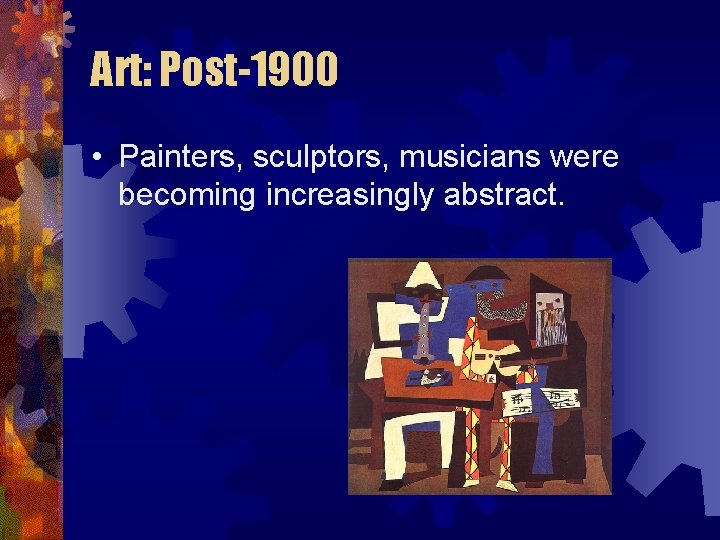 Art: Post-1900

• Painters, sculptors, musicians were becoming increasingly abstract.